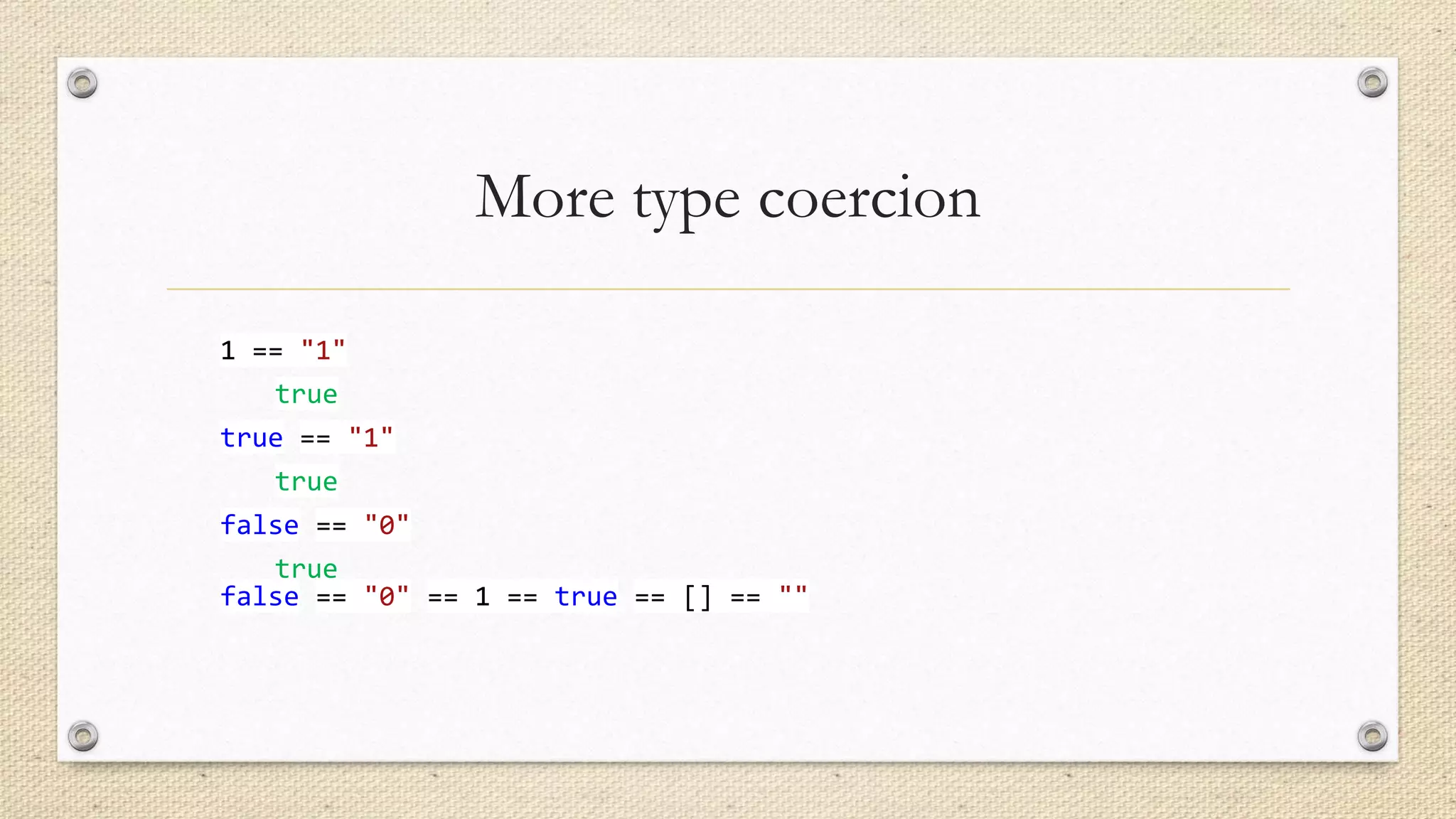 More type coercion

1 == "1"

true

true == "1"

true

false == "0"

true

false == "0" == 1 == true == [] == ""